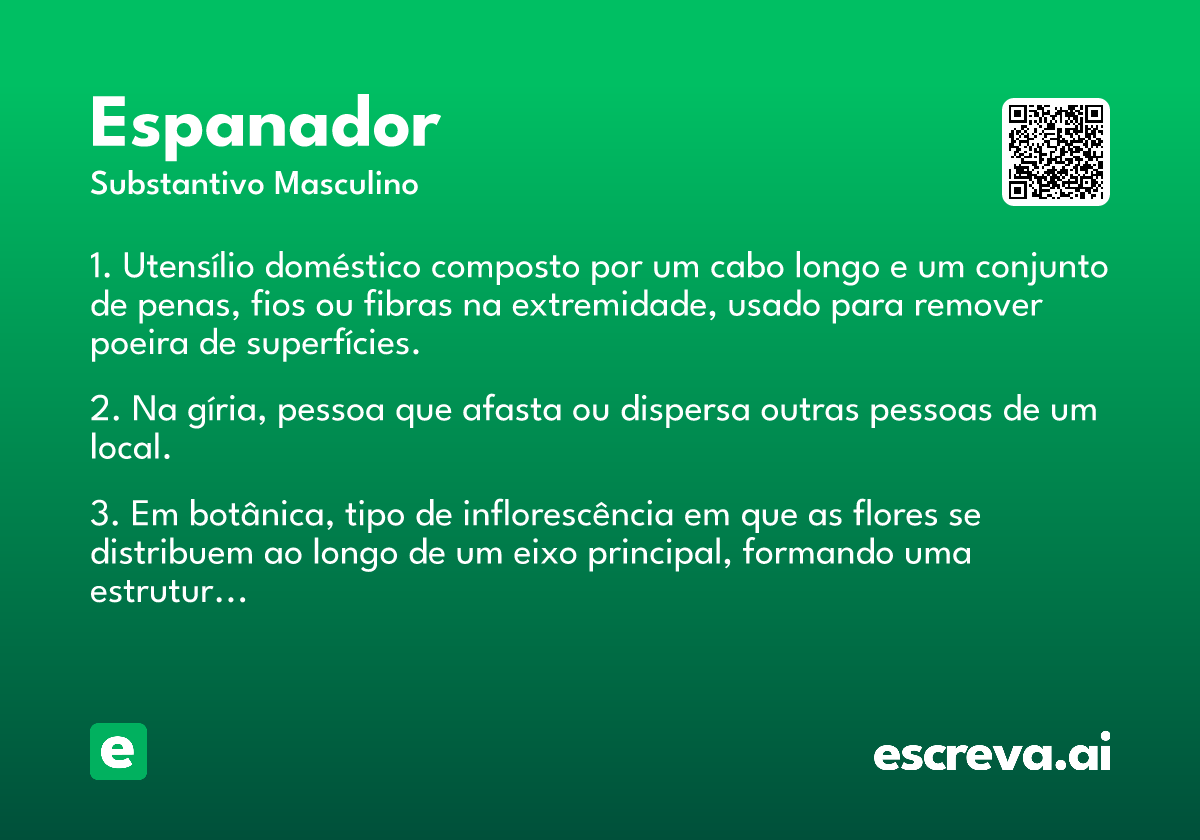 Espanador
Substantivo Masculino

1. Utensílio doméstico composto por um cabo longo e um conjunto de penas, fios ou fibras na extremidade, usado para remover poeira de superfícies.

2. Na gíria, pessoa que afasta ou dispersa outras pessoas de um local.

3. Em botânica, tipo de inflorescência em que as flores se distribuem ao longo de um eixo principal, formando uma estrutur…

e

escreva.ai